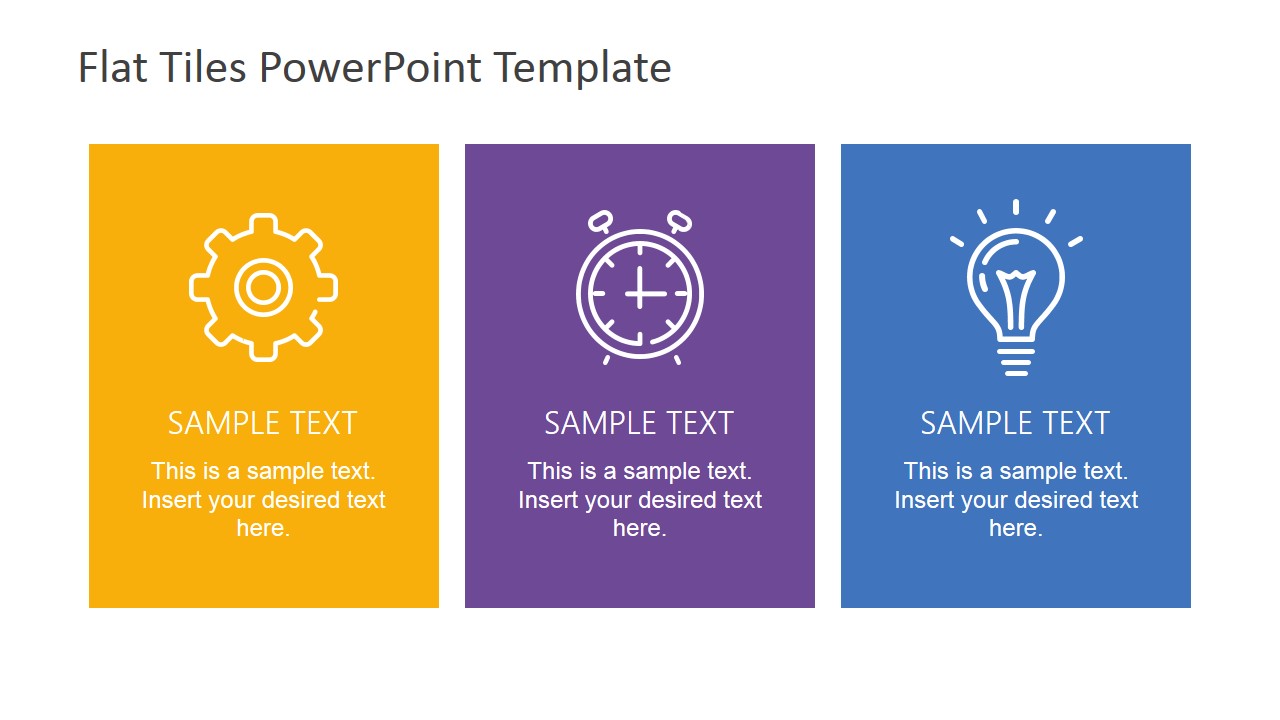 Flat Tiles PowerPoint Template

SAMPLE TEXT

This is a sample text. Insert your desired text here.

SAMPLE TEXT

This is a sample text. Insert your desired text here.

SAMPLE TEXT

This is a sample text. Insert your desired text here.